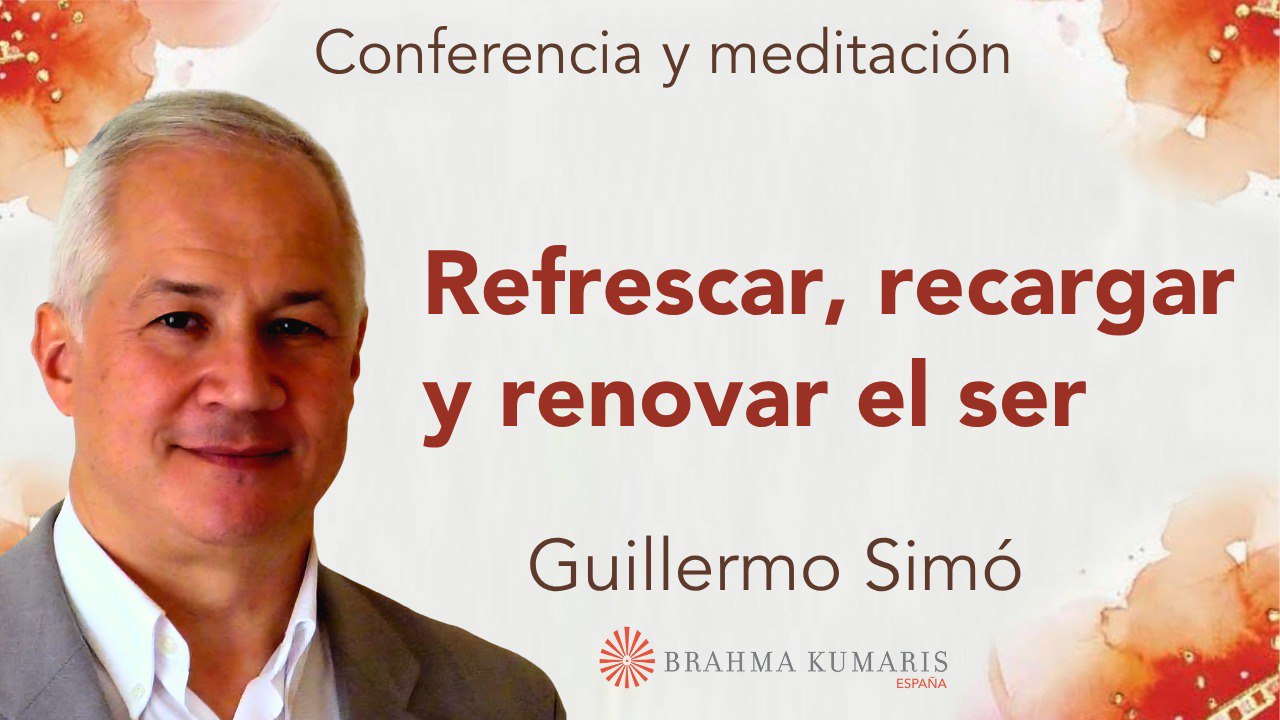 Conferencia y meditación

Refrescar, recargar y renovar el ser

Guillermo Simó

BRAHMA KUMARIS
ESPAÑA